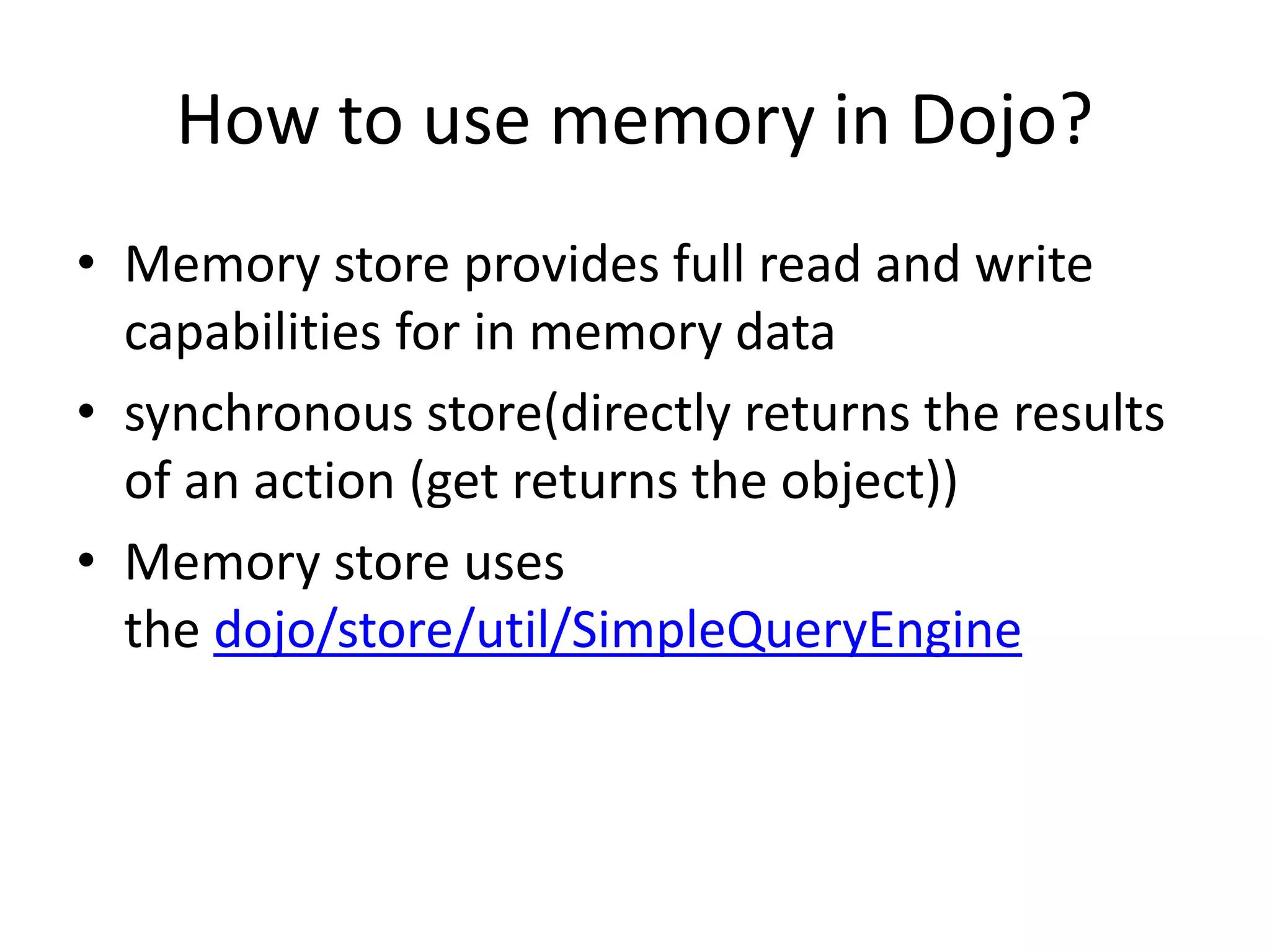 How to use memory in Dojo?

• Memory store provides full read and write capabilities for in memory data
• synchronous store(directly returns the results of an action (get returns the object))
• Memory store uses the dojo/store/util/SimpleQueryEngine